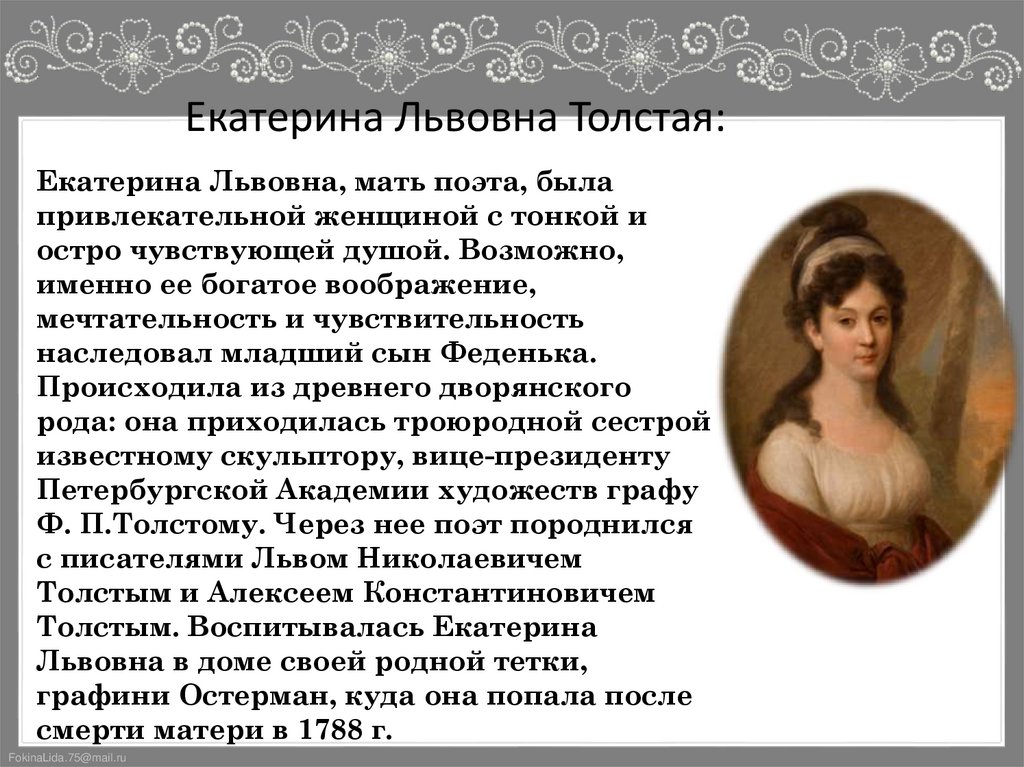 Екатерина Львовна Толстая:

Екатерина Львовна, мать поэта, была привлекательной женщиной с тонкой и остро чувствующей душой. Возможно, именно ее богатое воображение, мечтательность и чувствительность наследовал младший сын Феденька. Происходила из древнего дворянского рода: она приходилась троюродной сестрой известному скульптору, вице-президенту Петербургской Академии художеств графу Ф. П.Толстому. Через нее поэт породнился с писателями Львом Николаевичем Толстым и Алексеем Константиновичем Толстым. Воспитывалась Екатерина Львовна в доме своей родной тетки, графини Остерман, куда она попала после смерти матери в 1788 г.

FokinaLida.75@mail.ru